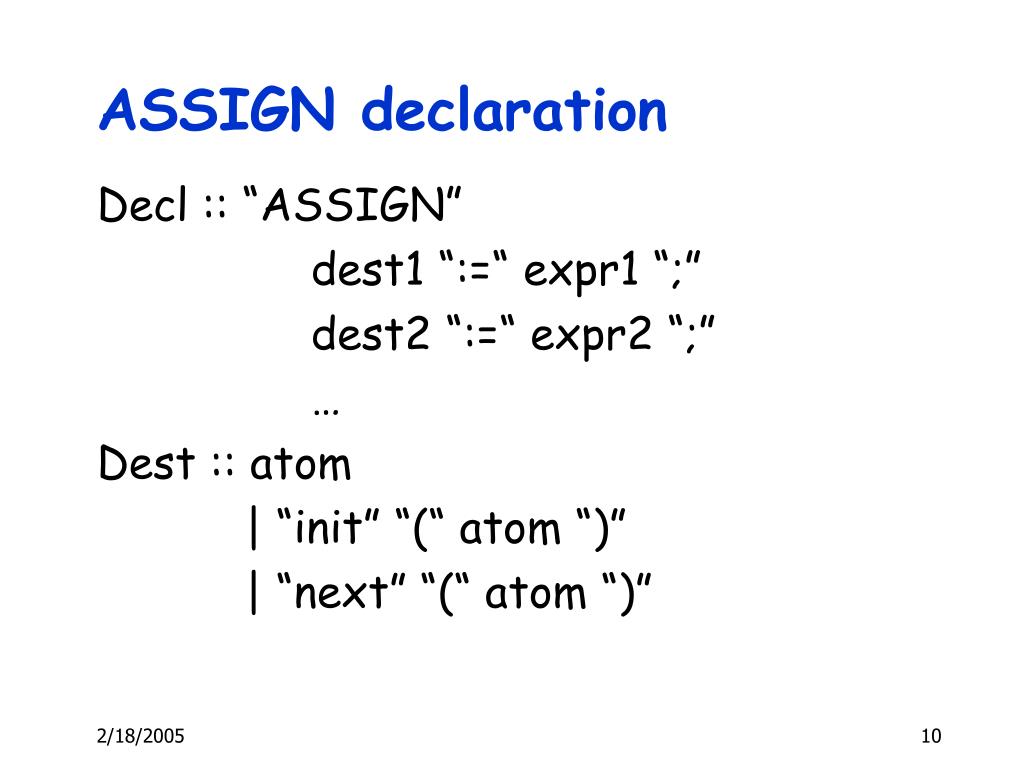 ASSIGN declaration

Decl :: “ASSIGN”
dest1 “:=“ expr1 “;”
dest2 “:=“ expr2 “;”
…
Dest :: atom
| “init” “(“ atom “)”
| “next” “(“ atom “)”

2/18/2005

10